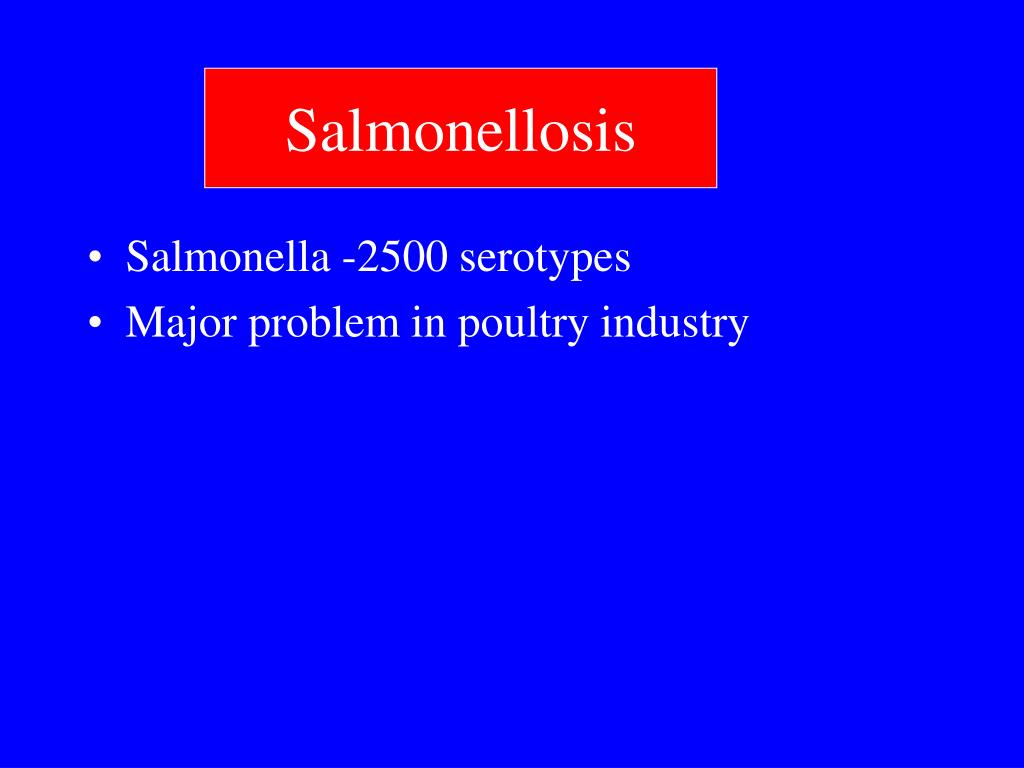 Salmonellosis

• Salmonella -2500 serotypes
• Major problem in poultry industry